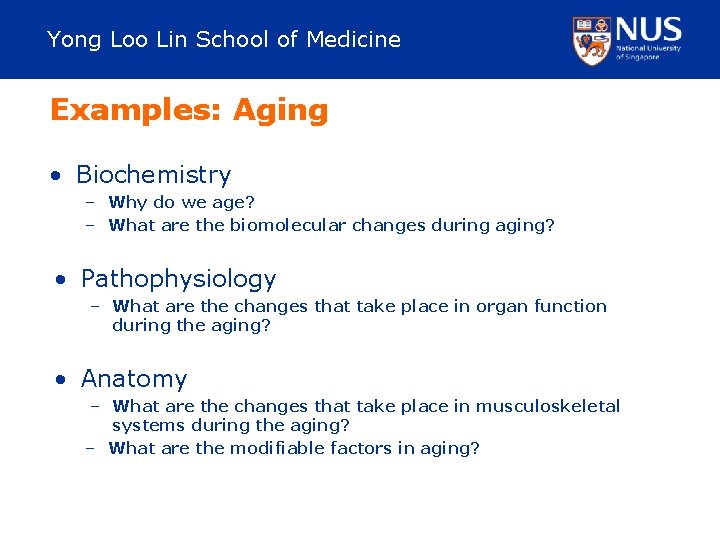 Yong Loo Lin School of Medicine

NUS
National University of Singapore

Examples: Aging

• Biochemistry
– Why do we age?
– What are the biomolecular changes during aging?

• Pathophysiology
– What are the changes that take place in organ function during the aging?

• Anatomy
– What are the changes that take place in musculoskeletal systems during the aging?
– What are the modifiable factors in aging?